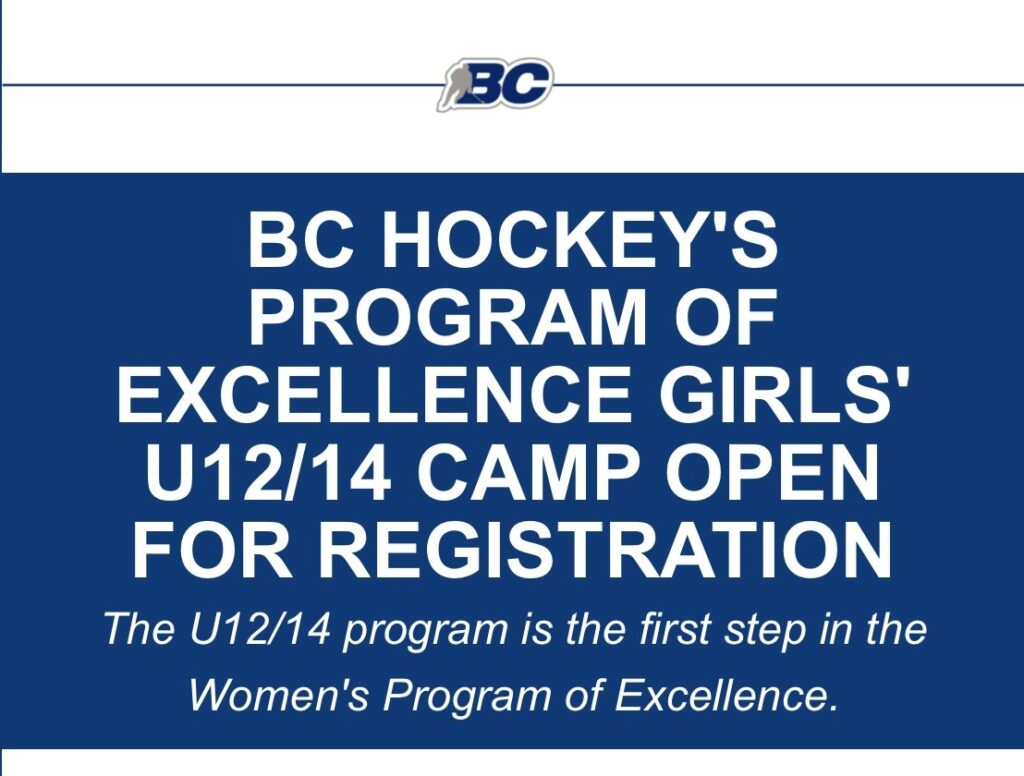 BC

BC HOCKEY'S PROGRAM OF EXCELLENCE GIRLS' U12/14 CAMP OPEN FOR REGISTRATION

The U12/14 program is the first step in the Women's Program of Excellence.